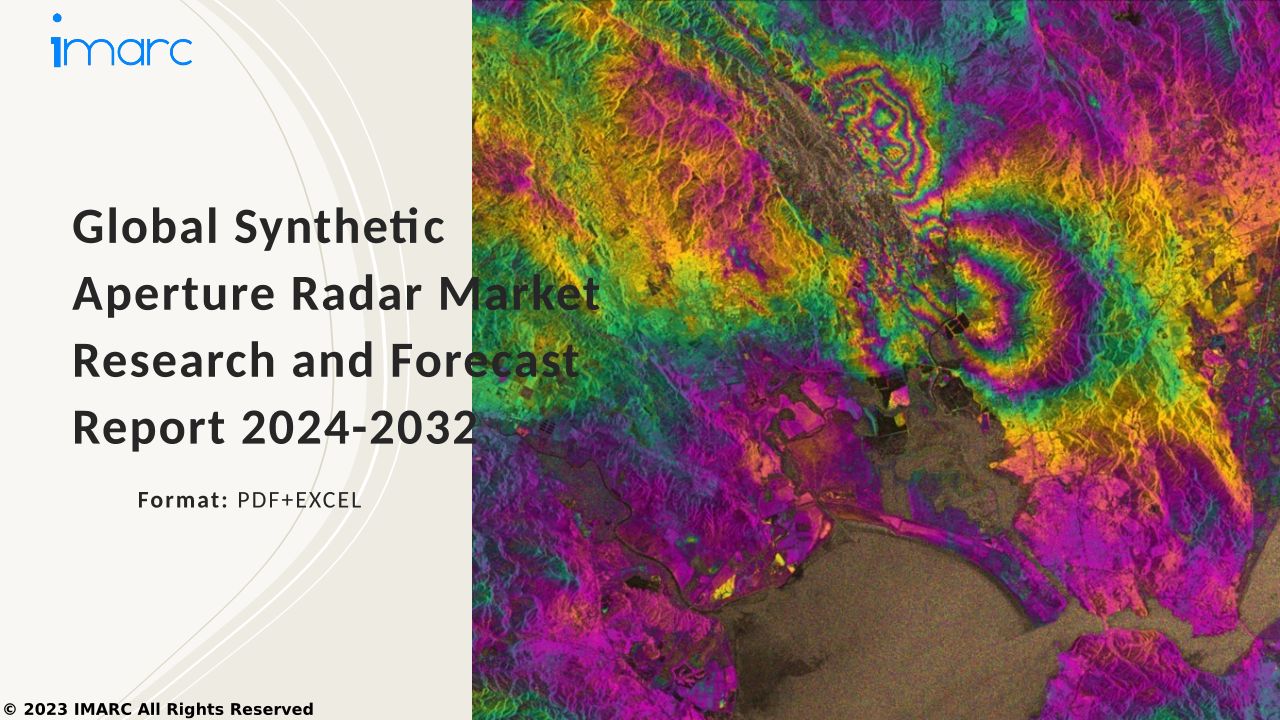 imarc

Global Synthetic Aperture Radar Market Research and Forecast Report 2024-2032

Format: PDF+EXCEL

© 2023 IMARC All Rights Reserved